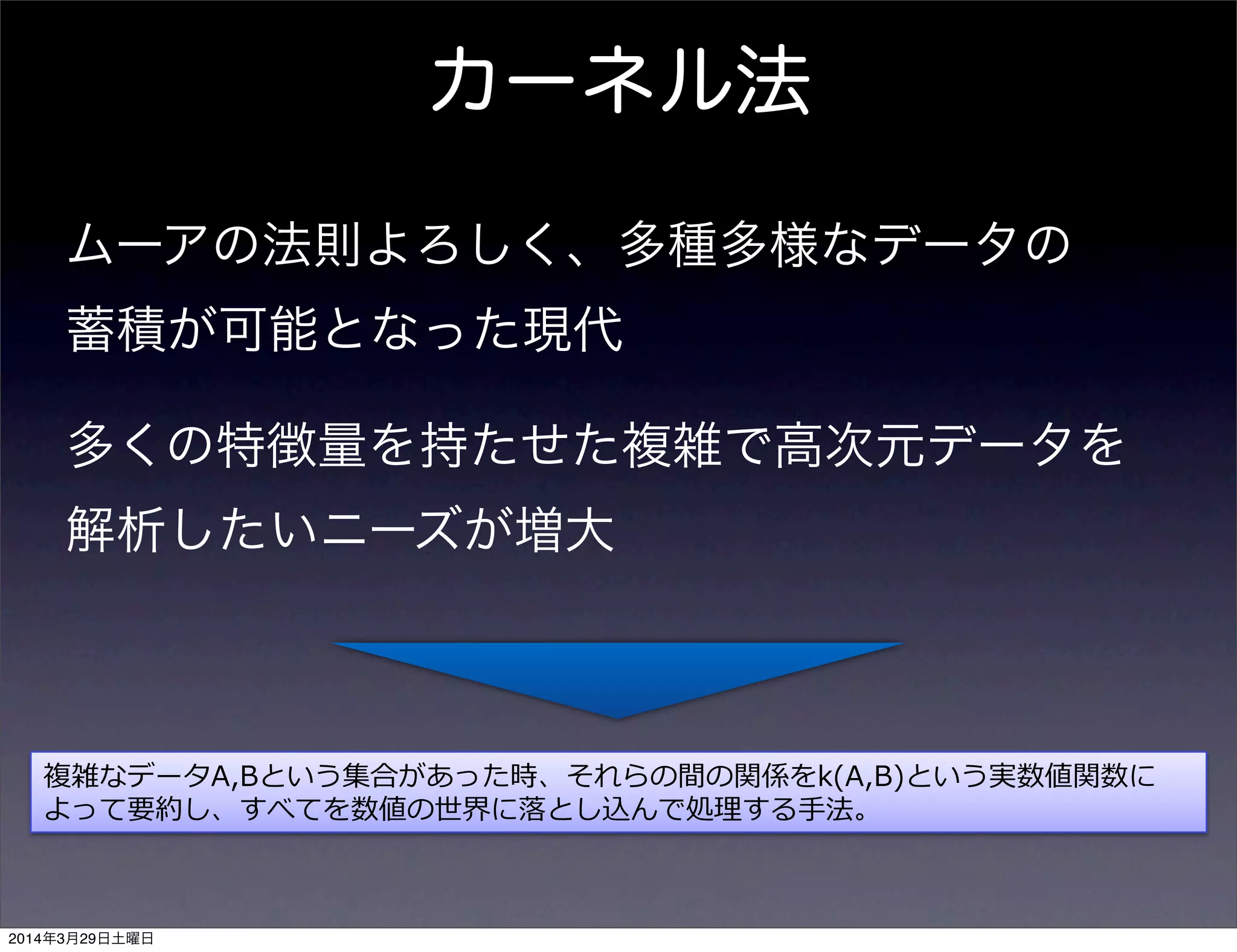 カーネル法

ムーアの法則よろしく、多種多様なデータの蓄積が可能となった現代

多くの特徴量を持たせた複雑で高次元データを解析したいニーズが増大

複雑なデータA,Bという集合があった時、それらの間の関係をk(A,B)という実数値関数によって要約し、すべてを数値の世界に落とし込んで処理する手法。

2014年3月29日土曜日